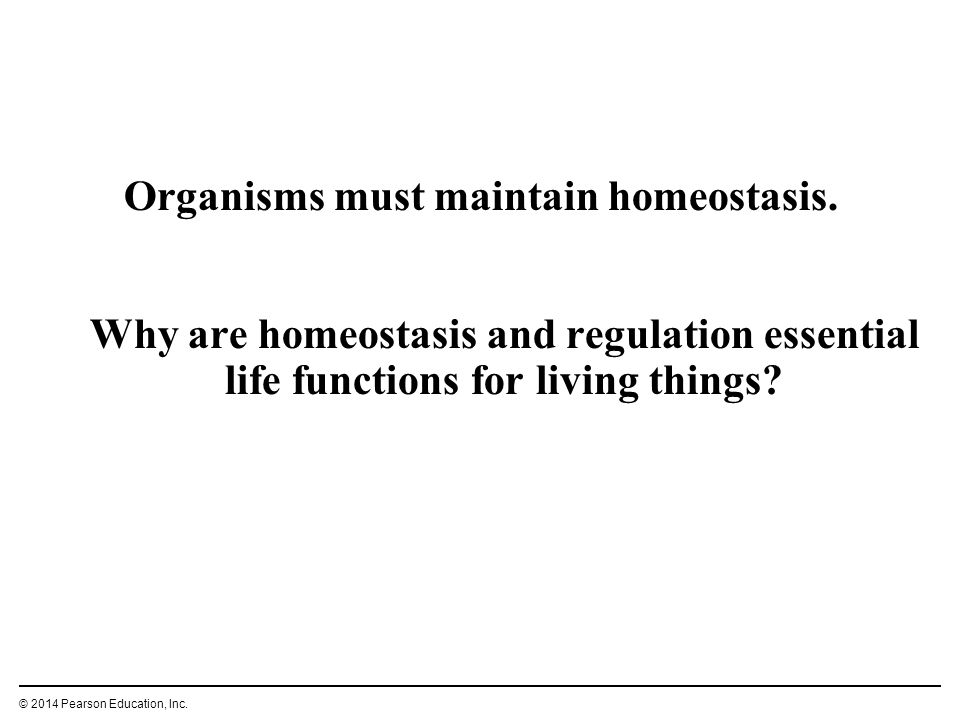 Organisms must maintain homeostasis.

Why are homeostasis and regulation essential life functions for living things?

© 2014 Pearson Education, Inc.